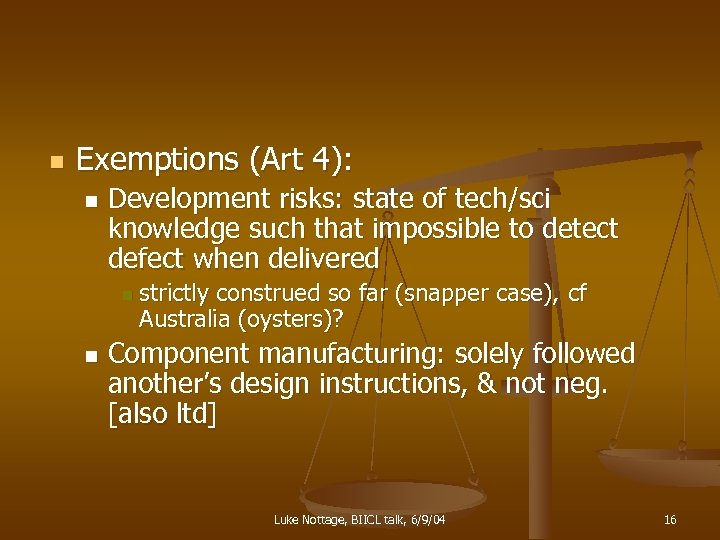 Exemptions (Art 4):

Development risks: state of tech/sci knowledge such that impossible to detect defect when delivered

strictly construed so far (snapper case), cf Australia (oysters)?

Component manufacturing: solely followed another's design instructions, & not neg. [also ltd]

Luke Nottage, BIICL talk, 6/9/04

16